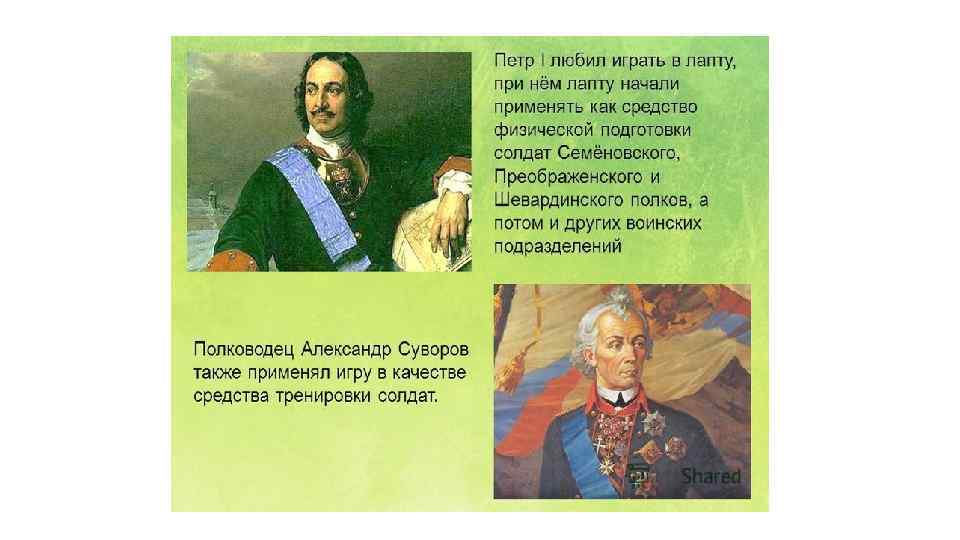 Петр I любил играть в лапту, при нём лапту начали применять как средство физической подготовки солдат Семёновского, Преображенского и Шевардинского полков, а потом и других воинских подразделений

Полководец Александр Суворов также применял игру в качестве средства тренировки солдат.

Shared